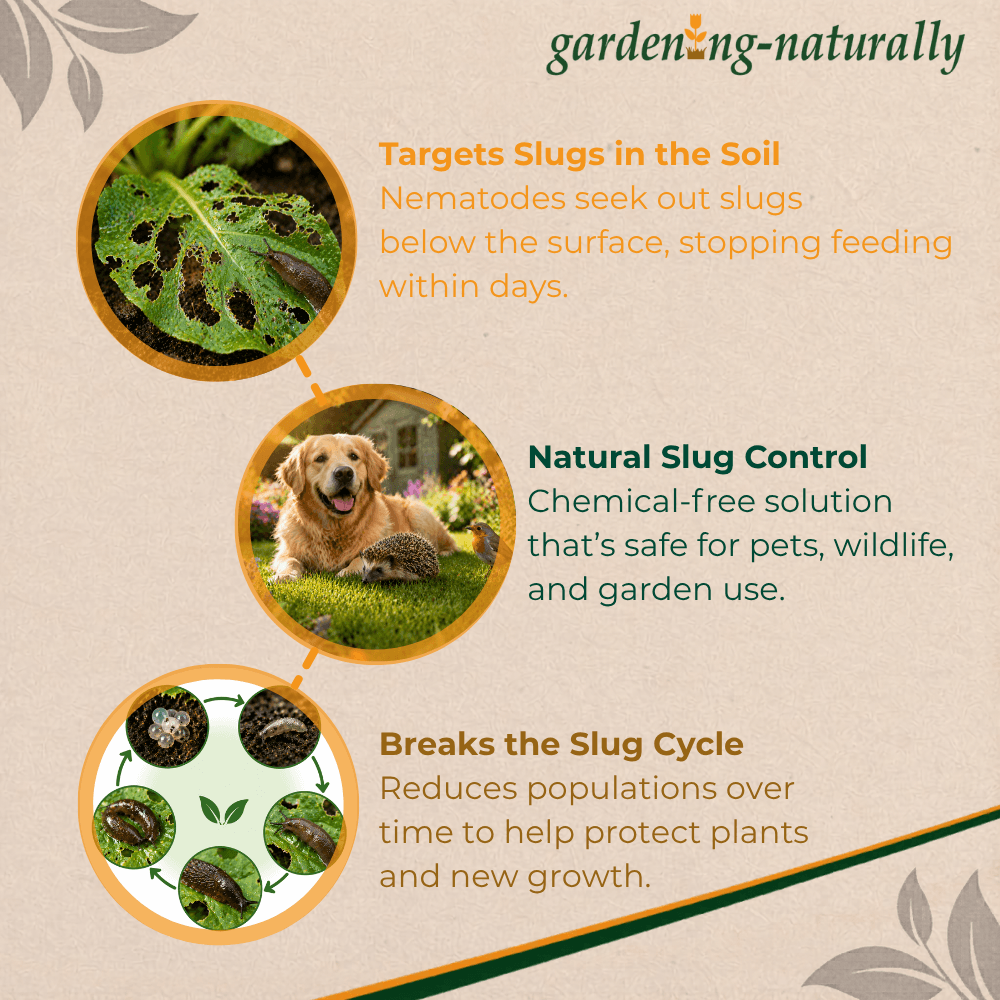 gardening-naturally

Targets Slugs in the Soil
Nematodes seek out slugs below the surface, stopping feeding within days.

Natural Slug Control
Chemical-free solution that's safe for pets, wildlife, and garden use.

Breaks the Slug Cycle
Reduces populations over time to help protect plants and new growth.